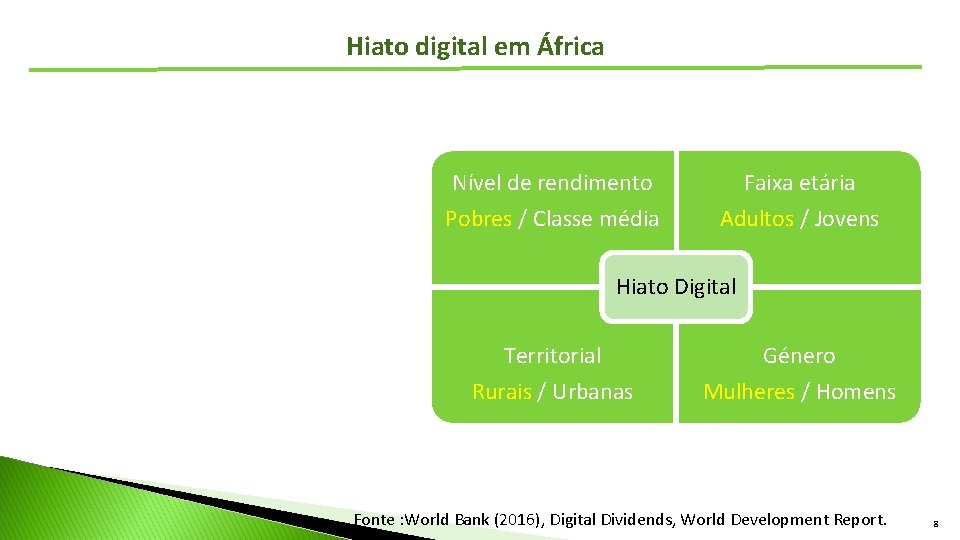 Hiato digital em África

Nível de rendimento
Pobres / Classe média

Faixa etária
Adultos / Jovens

Hiato Digital

Territorial
Rurais / Urbanas

Género
Mulheres / Homens

Fonte :World Bank (2016), Digital Dividends, World Development Report.

8